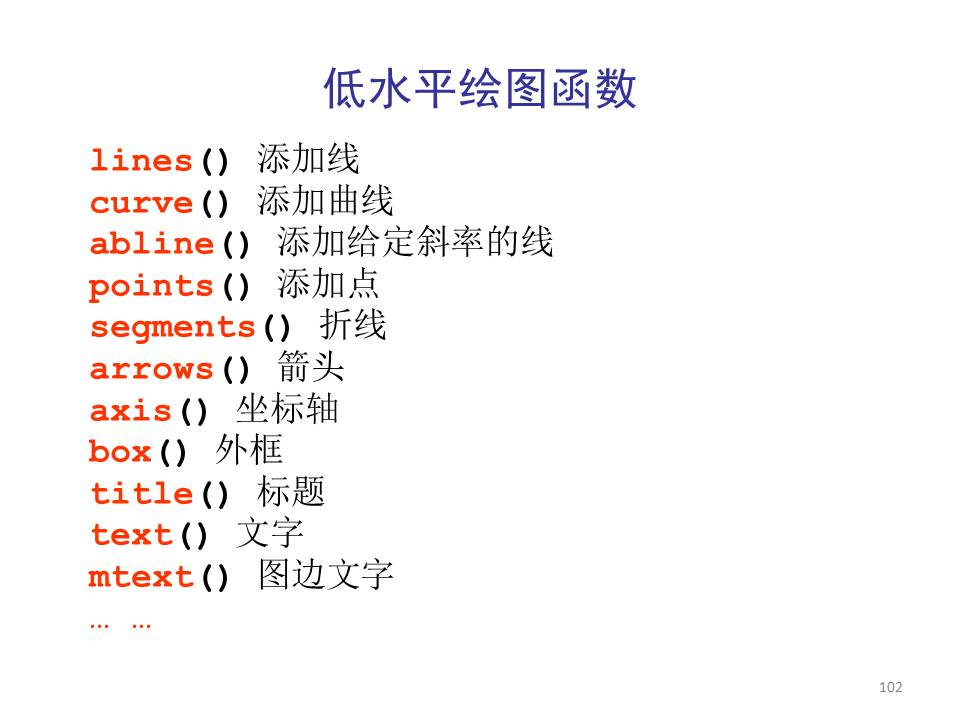 低水平绘图函数

lines() 添加线
curve() 添加曲线
abline() 添加给定斜率的线
points() 添加点
segments() 折线
arrows() 箭头
axis() 坐标轴
box() 外框
title() 标题
text() 文字
mtext() 图边文字
… …

102